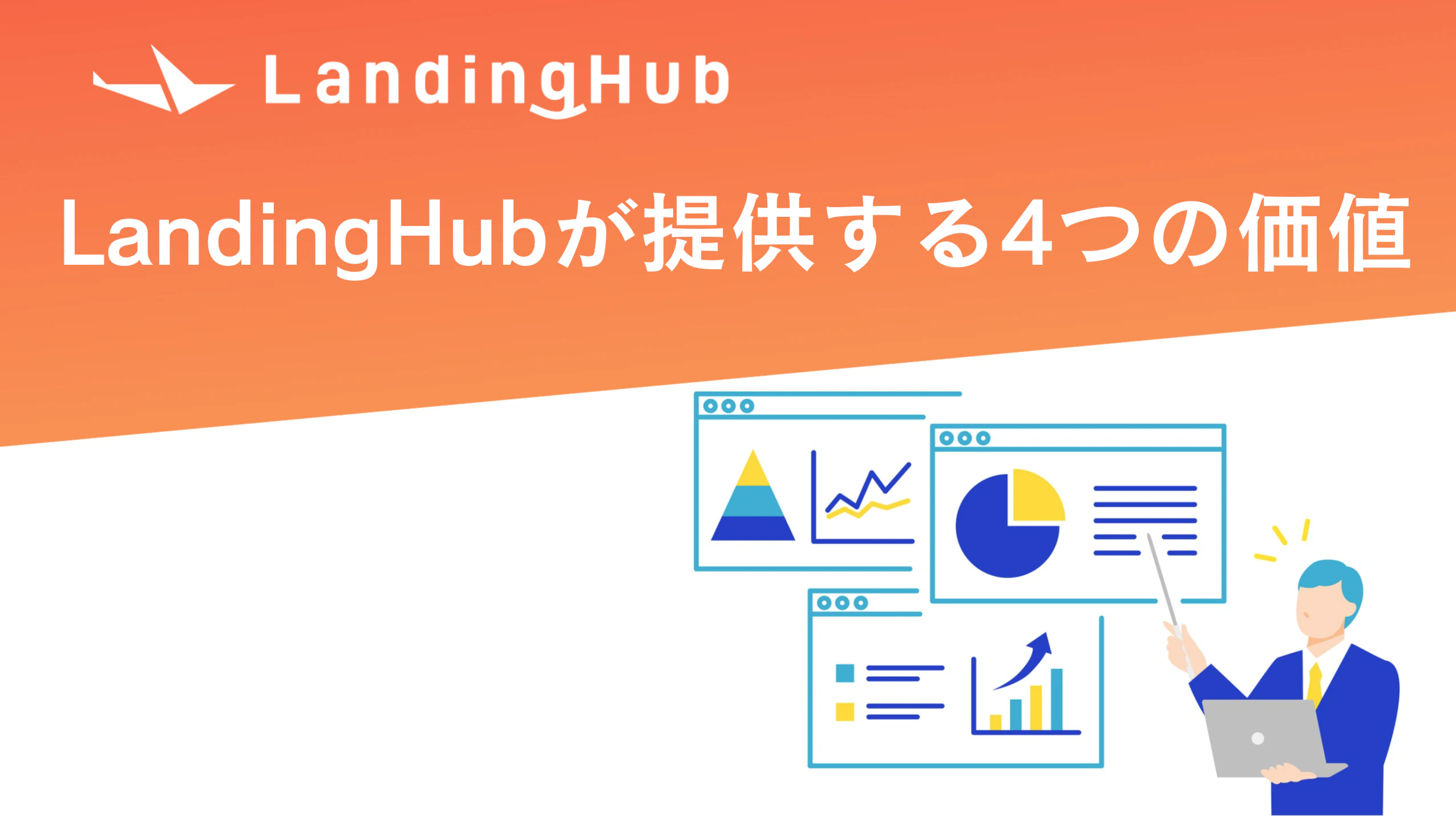 LandingHub

LandingHubが提供する4つの価値